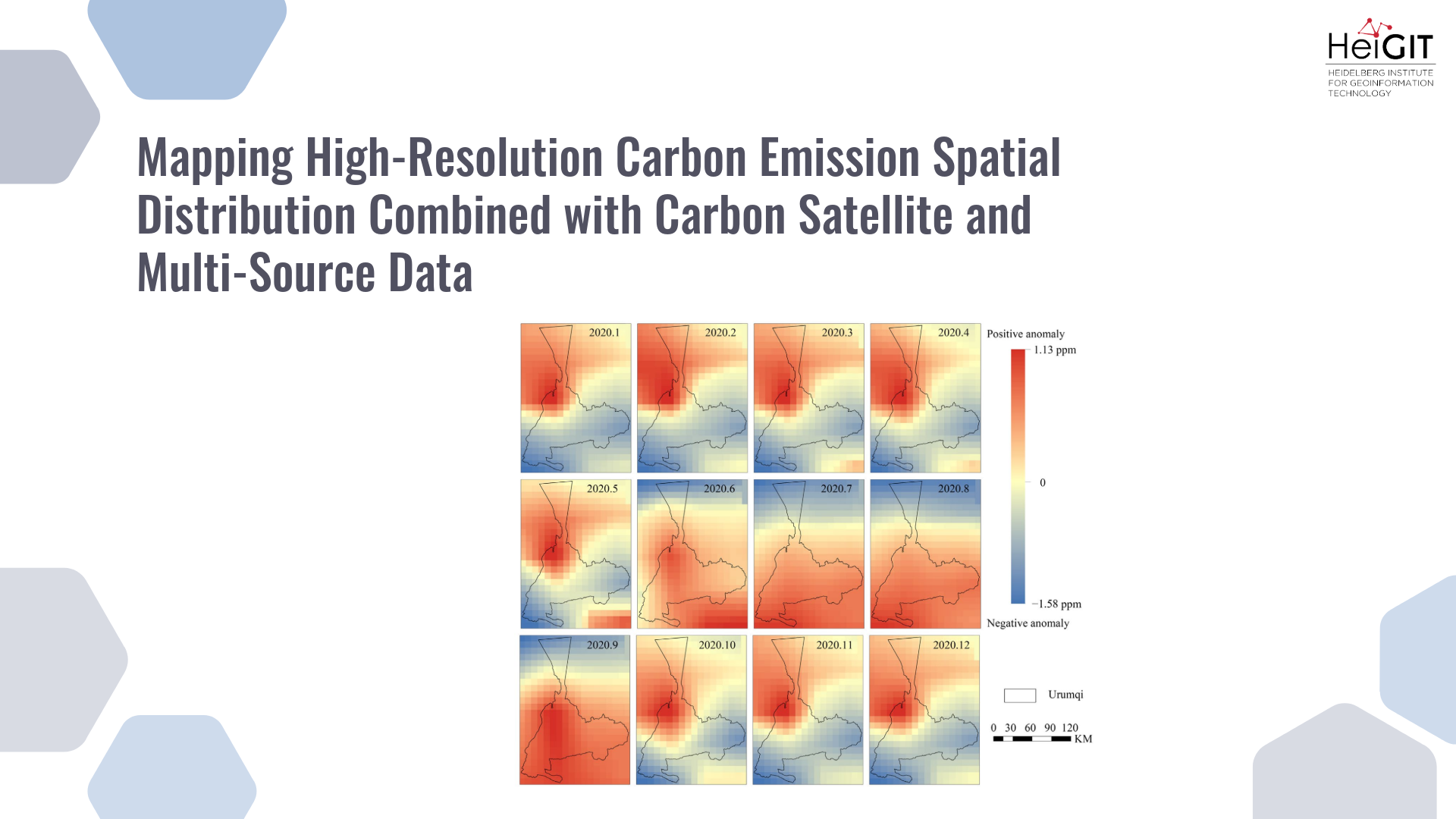 HeiGIT
HEIDELBERG INSTITUTE FOR GEOINFORMATION TECHNOLOGY

Mapping High-Resolution Carbon Emission Spatial Distribution Combined with Carbon Satellite and Multi-Source Data

2020.1
2020.2
2020.3
2020.4
2020.5
2020.6
2020.7
2020.8
2020.9
2020.10
2020.11
2020.12

Positive anomaly
1.13 ppm
0
−1.58 ppm
Negative anomaly

Urumqi

0 30 60 90 120
KM